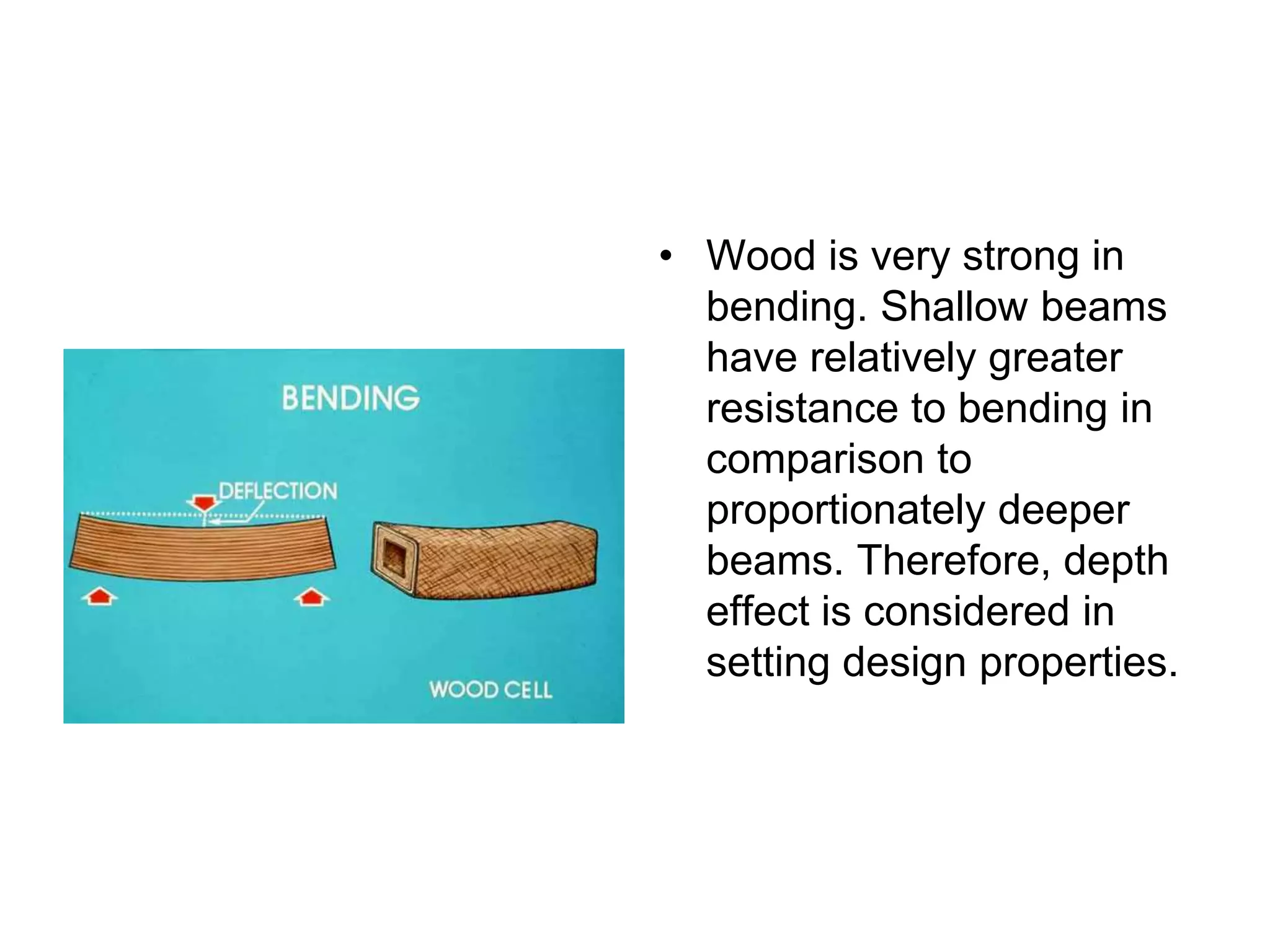 BENDING

DEFLECTION

WOOD CELL

• Wood is very strong in bending. Shallow beams have relatively greater resistance to bending in comparison to proportionately deeper beams. Therefore, depth effect is considered in setting design properties.